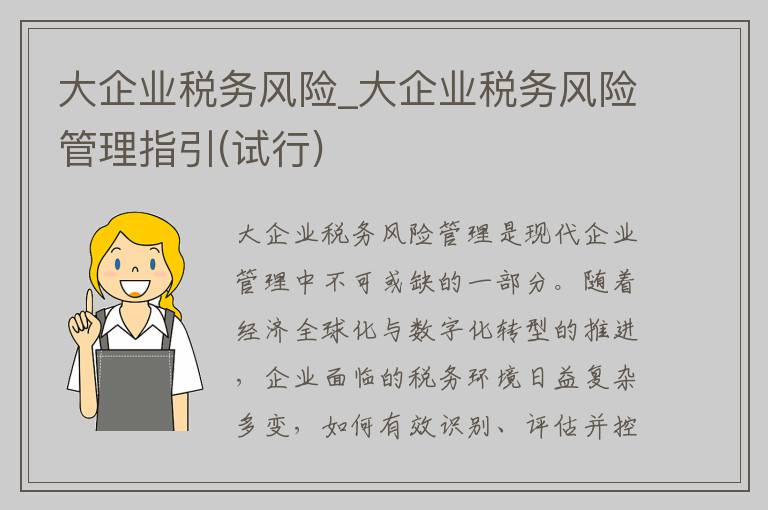 大企业税务风险_大企业税务风险管理指引(试行)

大企业税务风险管理是现代企业管理中不可或缺的一部分。随着经济全球化与数字化转型的推进，企业面临的税务环境日益复杂多变，如何有效识别、评估并控